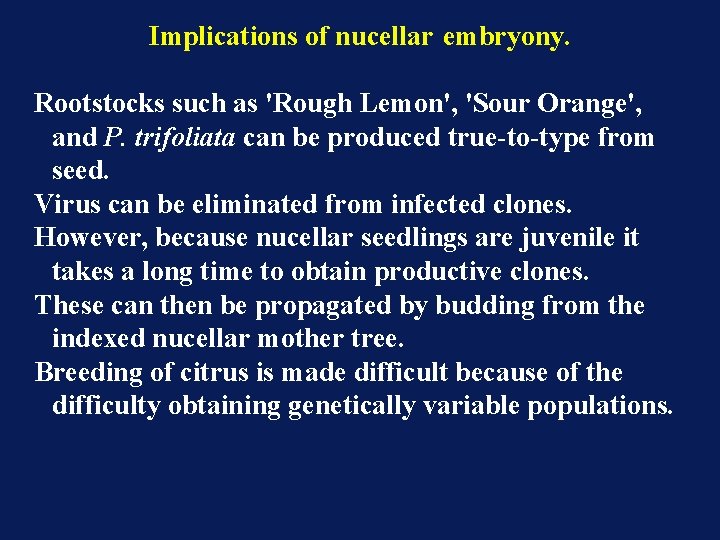 Implications of nucellar embryony.

Rootstocks such as 'Rough Lemon', 'Sour Orange', and P. trifoliata can be produced true-to-type from seed.

Virus can be eliminated from infected clones.

However, because nucellar seedlings are juvenile it takes a long time to obtain productive clones.

These can then be propagated by budding from the indexed nucellar mother tree.

Breeding of citrus is made difficult because of the difficulty obtaining genetically variable populations.